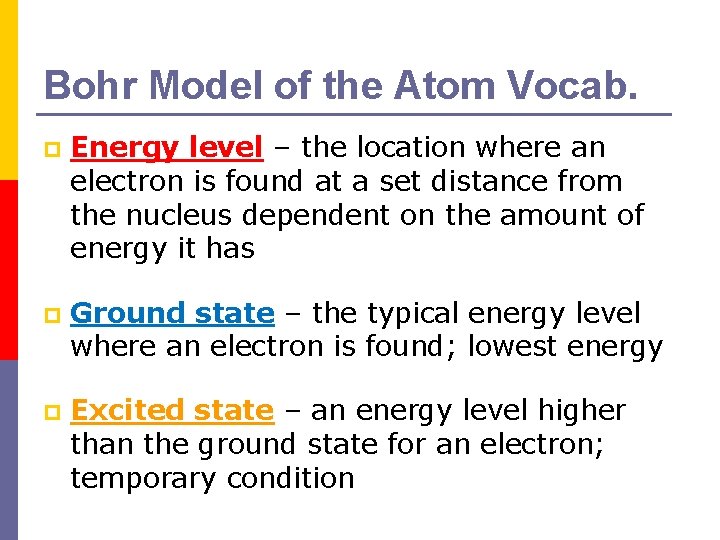 Bohr Model of the Atom Vocab.

Energy level – the location where an electron is found at a set distance from the nucleus dependent on the amount of energy it has

Ground state – the typical energy level where an electron is found; lowest energy

Excited state – an energy level higher than the ground state for an electron; temporary condition